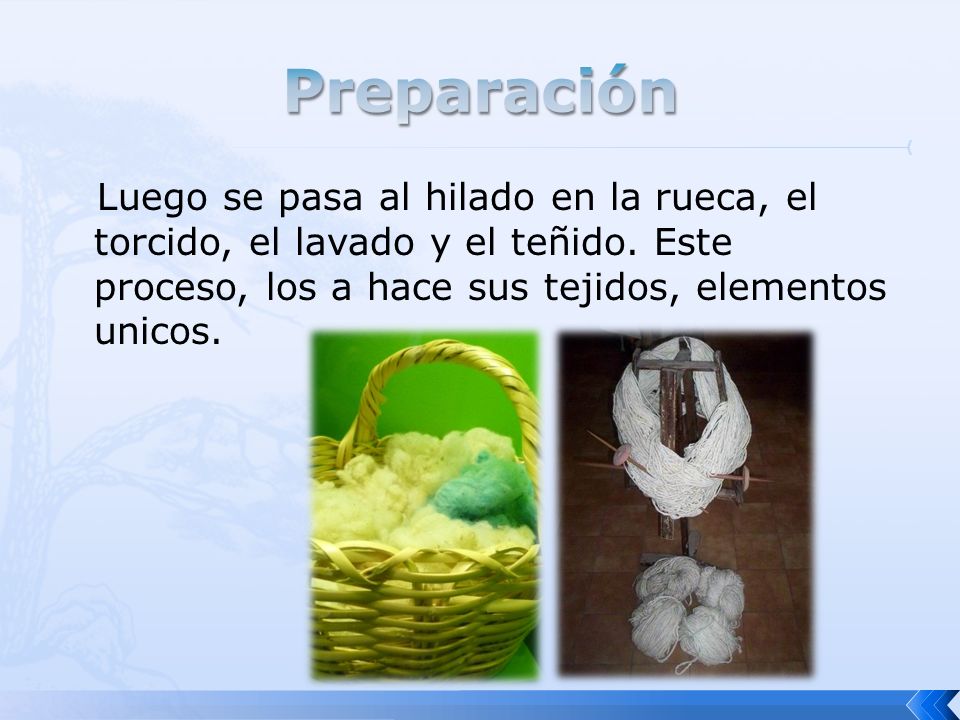 Preparación

Luego se pasa al hilado en la rueca, el torcido, el lavado y el teñido. Este proceso, los a hace sus tejidos, elementos unicos.